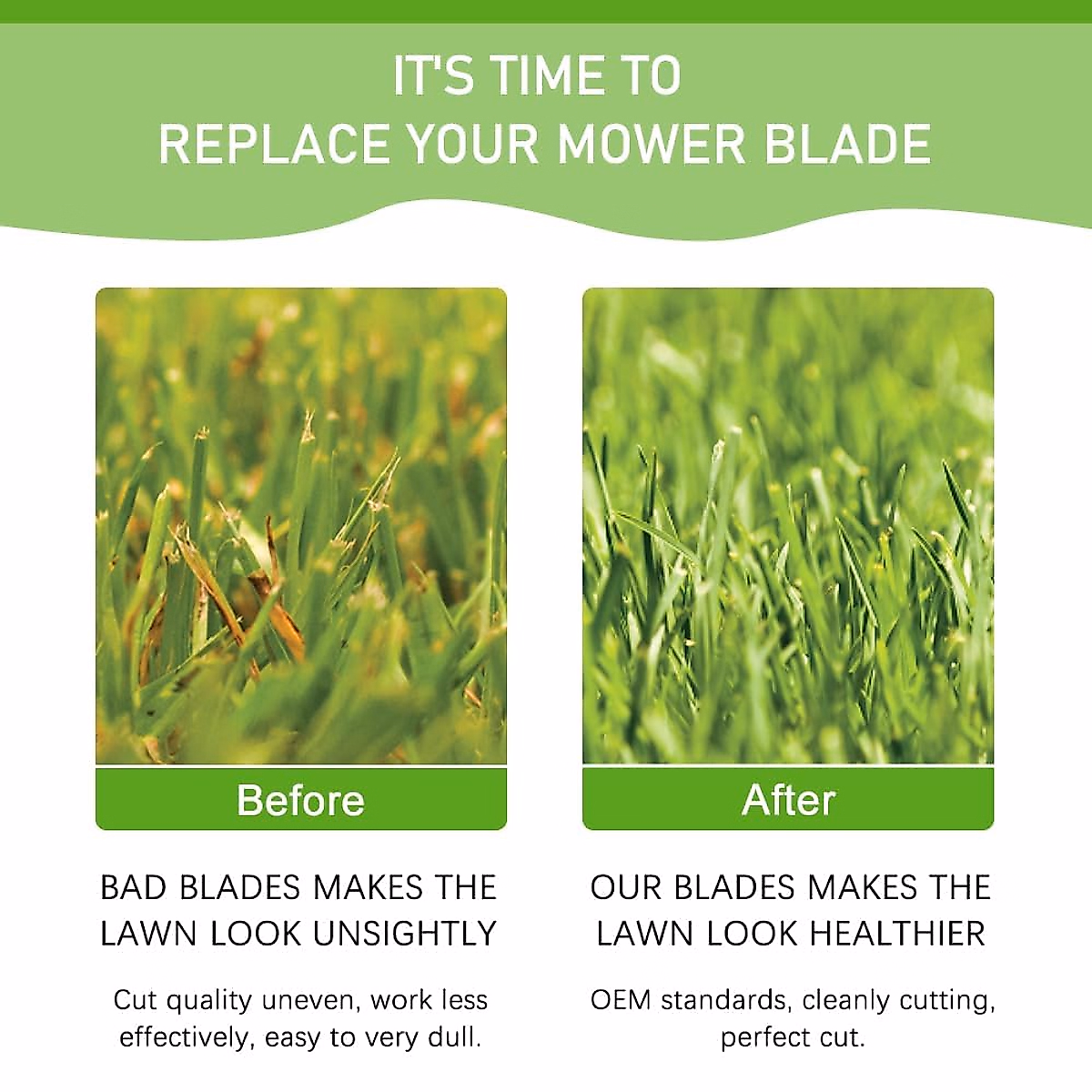 IT'S TIME TO
REPLACE YOUR MOWER BLADE

Before

BAD BLADES MAKES THE LAWN LOOK UNSIGHTLY

Cut quality uneven, work less effectively, easy to very dull.

After

OUR BLADES MAKES THE LAWN LOOK HEALTHIER

OEM standards, cleanly cutting, perfect cut.